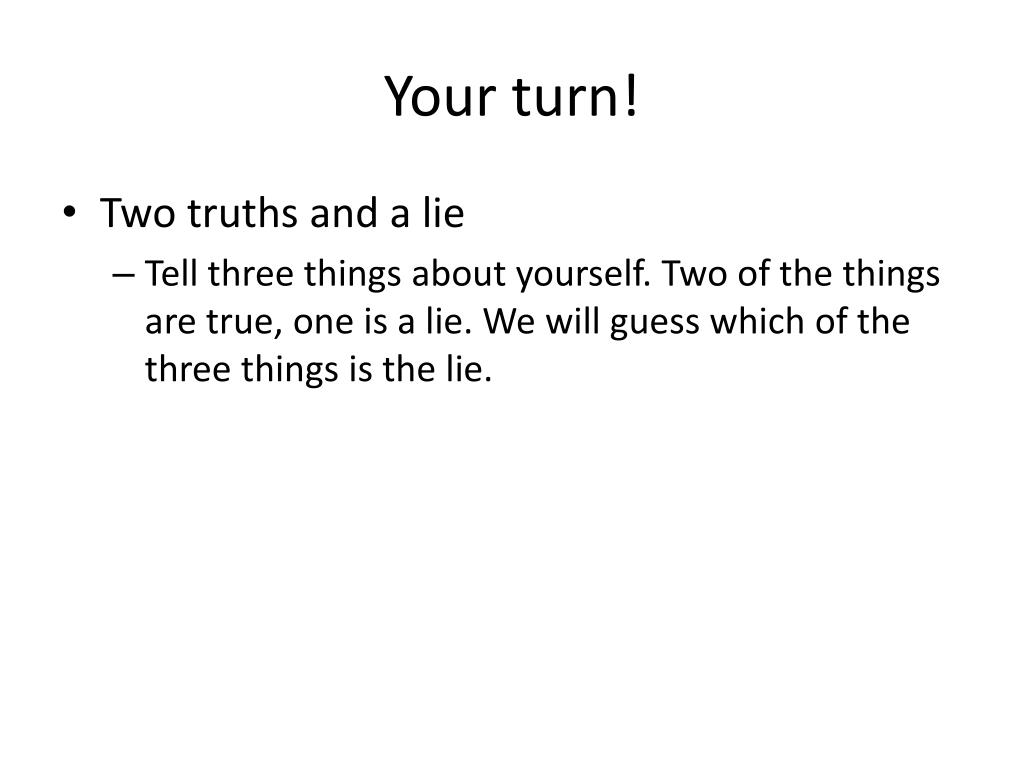 Your turn!

• Two truths and a lie
– Tell three things about yourself. Two of the things are true, one is a lie. We will guess which of the three things is the lie.